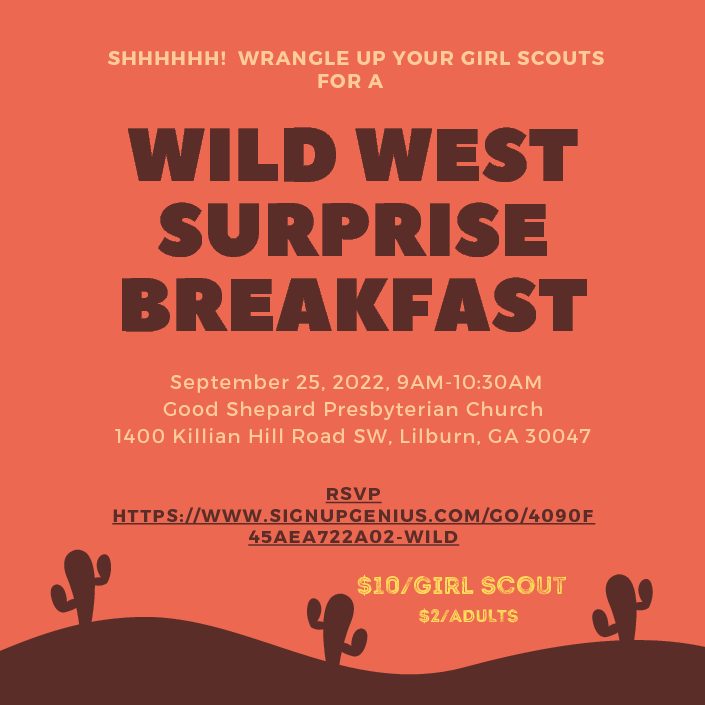 SHHHHHH! WRANGLE UP YOUR GIRL SCOUTS FOR A

WILD WEST SURPRISE BREAKFAST

September 25, 2022, 9AM-10:30AM
Good Shepard Presbyterian Church
1400 Killian Hill Road SW, Lilburn, GA 30047

RSVP
HTTPS://WWW.SIGNUPGENIUS.COM/GO/4090F45AEA722A02-WILD

$10/GIRL SCOUT
$2/ADULTS